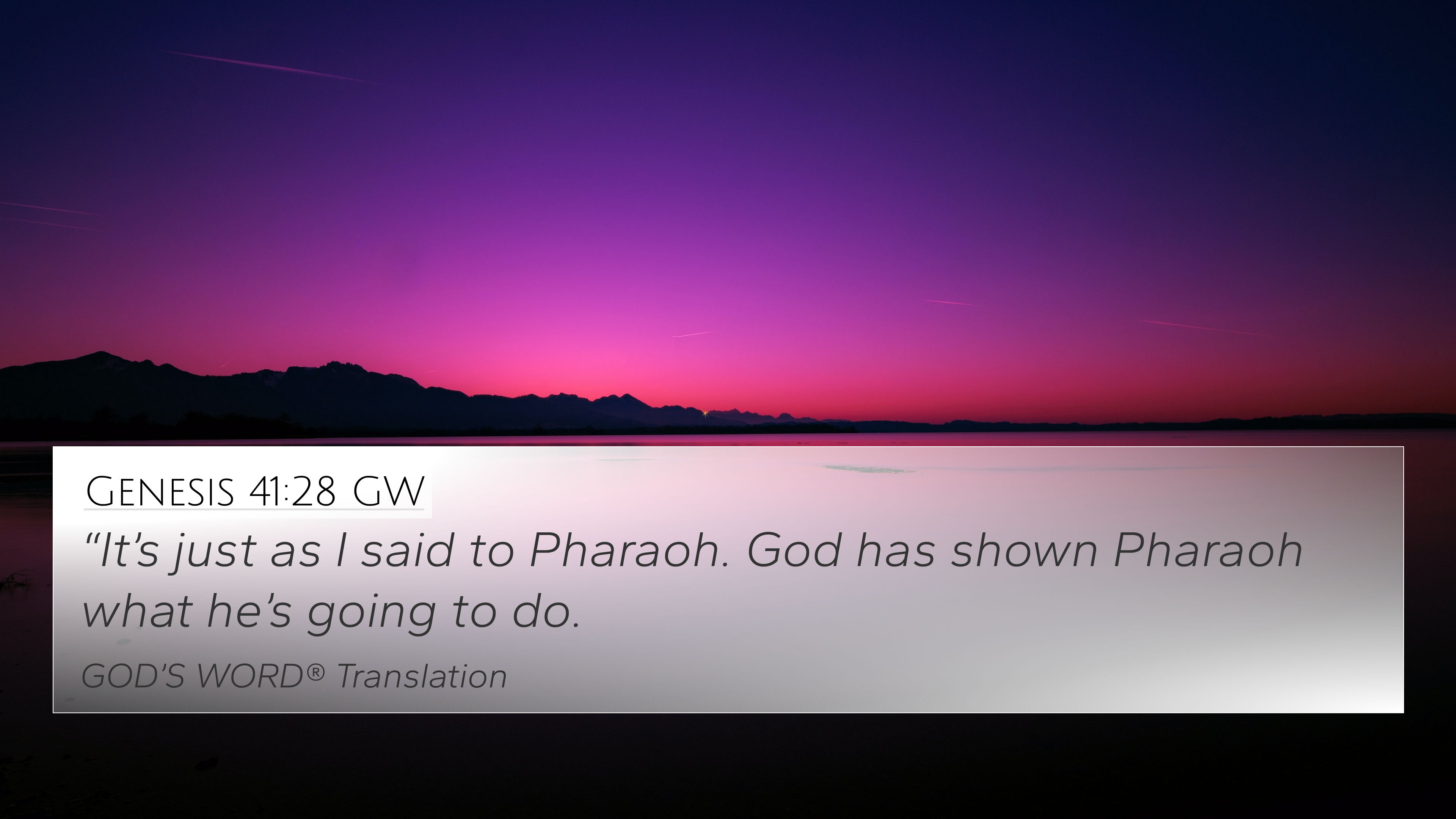 Genesis 41:28 GW

“It’s just as I said to Pharaoh. God has shown Pharaoh what he’s going to do.

GOD’S WORD® Translation